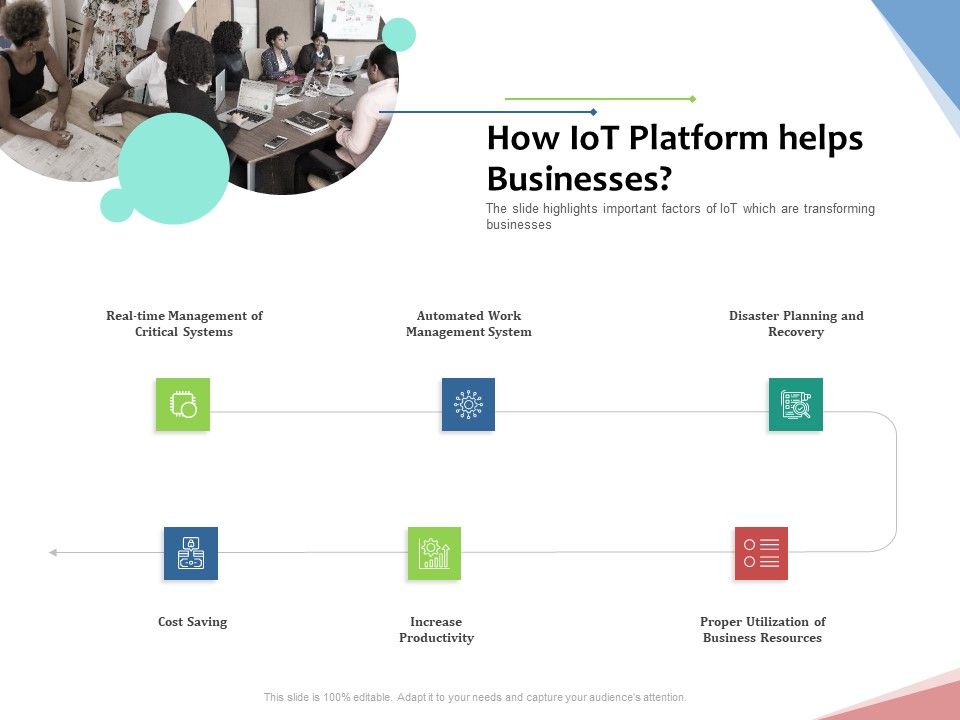 How IoT Platform helps Businesses?

The slide highlights important factors of IoT which are transforming businesses

Real-time Management of Critical Systems

Automated Work Management System

Disaster Planning and Recovery

Cost Saving

Increase Productivity

Proper Utilization of Business Resources

This slide is 100% editable. Adapt it to your needs and capture your audience's attention.